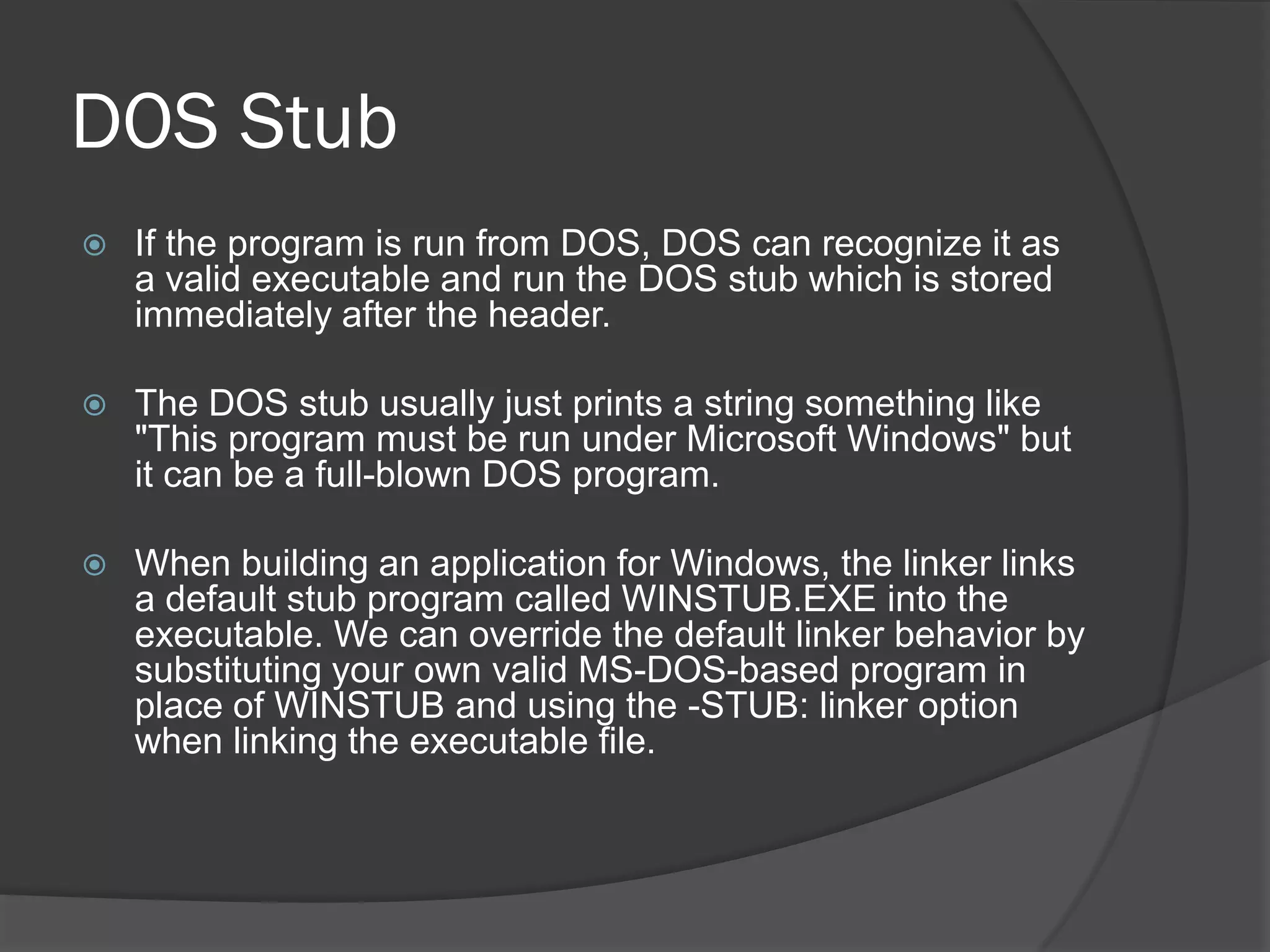 DOS Stub

If the program is run from DOS, DOS can recognize it as a valid executable and run the DOS stub which is stored immediately after the header.

The DOS stub usually just prints a string something like "This program must be run under Microsoft Windows" but it can be a full-blown DOS program.

When building an application for Windows, the linker links a default stub program called WINSTUB.EXE into the executable. We can override the default linker behavior by substituting your own valid MS-DOS-based program in place of WINSTUB and using the -STUB: linker option when linking the executable file.